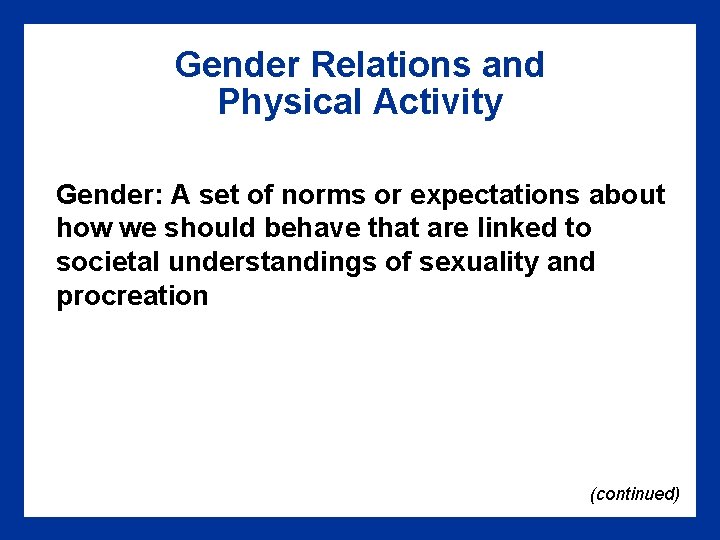 Gender Relations and Physical Activity

Gender: A set of norms or expectations about how we should behave that are linked to societal understandings of sexuality and procreation

(continued)